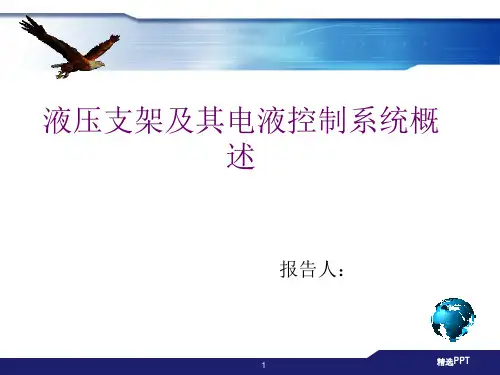 液压支架及其电液控制系统概述

报告人：

1

精选PPT